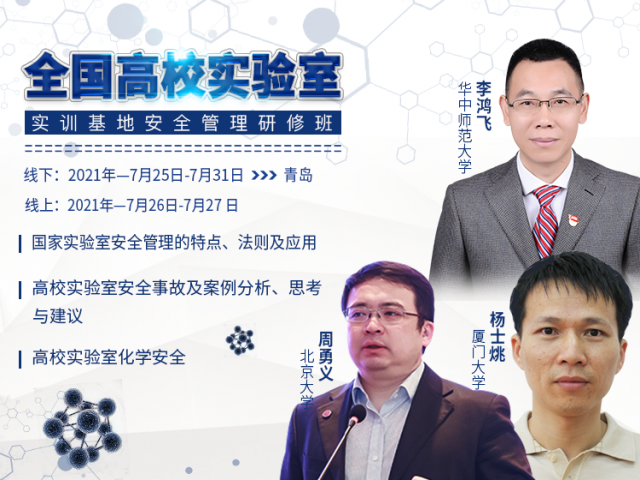 全国高校实验室

实训基地安全管理研修班

线下：2021年—7月25日-7月31日 >>> 青岛

线上：2021年—7月26日-7月27 日

国家实验室安全管理的特点、法则及应用

高校实验室安全事故及案例分析、思考与建议

高校实验室化学安全

李鸿飞
华中师范大学

周勇义
北京大学

杨士烑
厦门大学